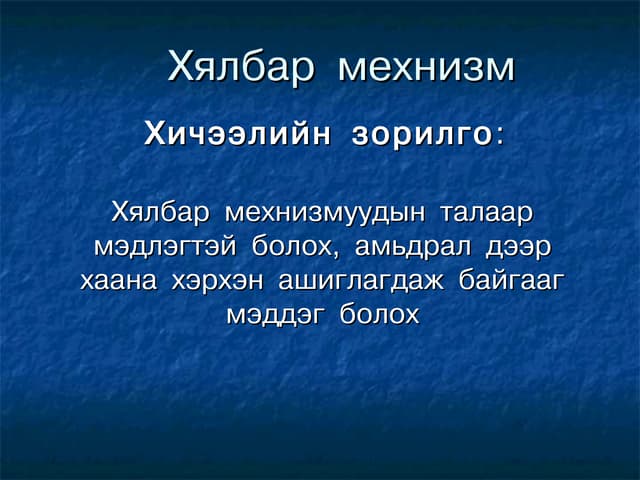 Хялбар мехнизм

Хичээлийн зорилго:

Хялбар мехнизмуудын талаар мэдлэгтэй болох, амьдрал дээр хаана хэрхэн ашиглагдаж байгааг мэддэг болох